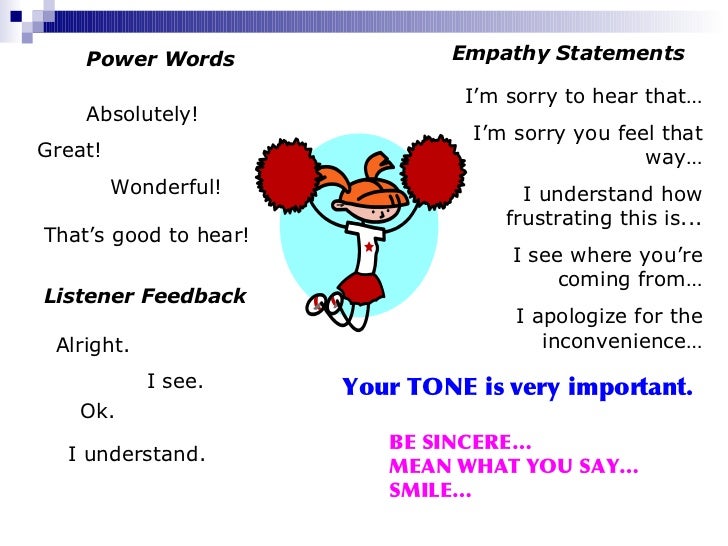 Power Words

Absolutely!

Great!

Wonderful!

That's good to hear!

Listener Feedback

Alright.

I see.

Ok.

I understand.

Empathy Statements

I'm sorry to hear that…

I'm sorry you feel that way…

I understand how frustrating this is...

I see where you're coming from…

I apologize for the inconvenience…

Your TONE is very important.

BE SINCERE…
MEAN WHAT YOU SAY…
SMILE…